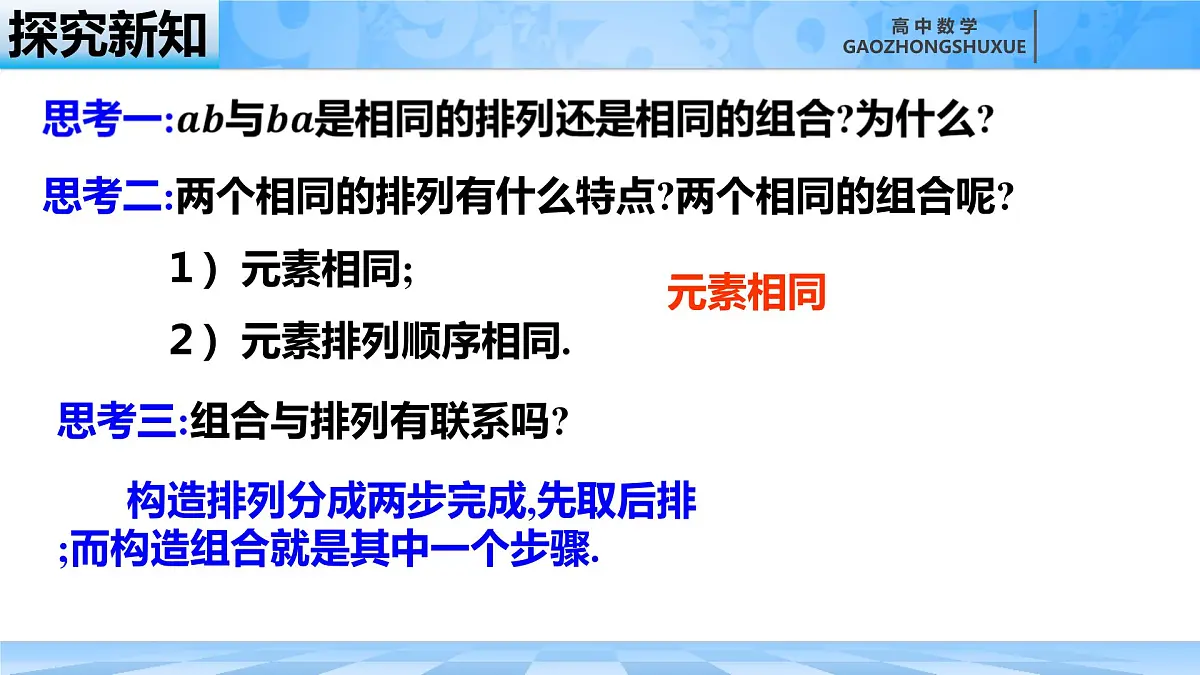 探究新知

高中数学
GAOZHONGSHUXUE

思考一:$ab$与$ba$是相同的排列还是相同的组合?为什么?

思考二:两个相同的排列有什么特点?两个相同的组合呢?

1）元素相同;

2）元素排列顺序相同.

元素相同

思考三:组合与排列有联系吗?

构造排列分成两步完成,先取后排;而构造组合就是其中一个步骤.